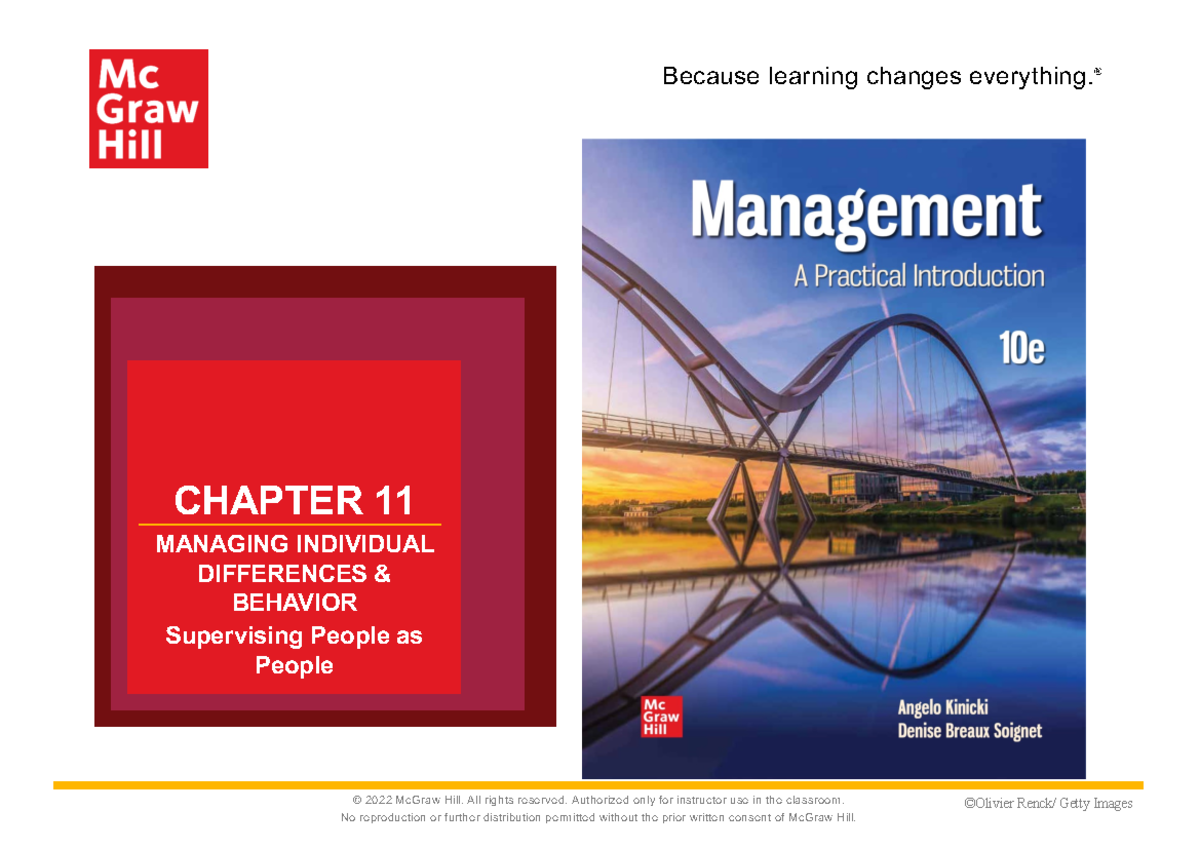 Mc Graw Hill

Because learning changes everything.®

CHAPTER 11

MANAGING INDIVIDUAL DIFFERENCES & BEHAVIOR

Supervising People as People

Management

A Practical Introduction

10e

Mc Graw Hill

Angelo Kinicki

Denise Breaux Soignet

© 2022 McGraw Hill. All rights reserved. Authorized only for instructor use in the classroom.
No reproduction or further distribution permitted without the prior written consent of McGraw Hill.

©Olivier Renck/ Getty Images